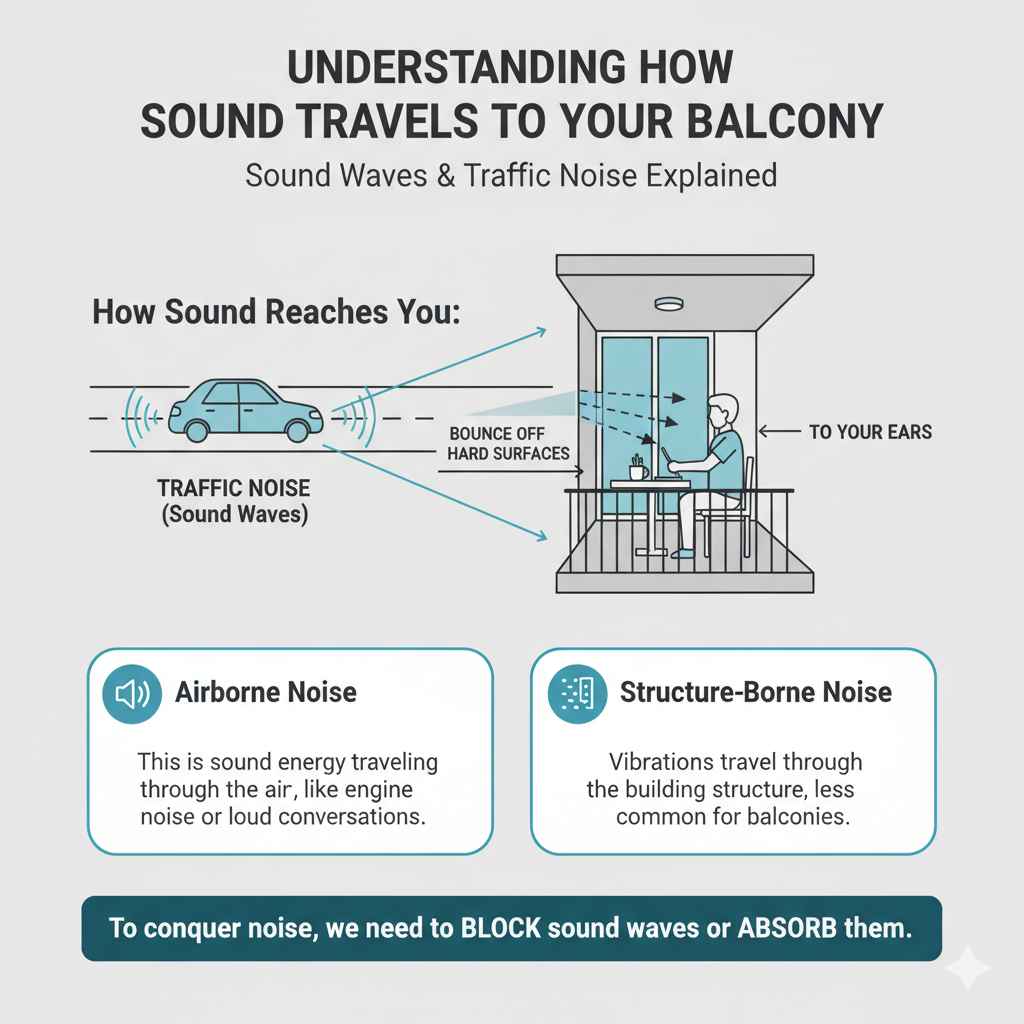 UNDERSTANDING HOW SOUND TRAVELS TO YOUR BALCONY

Sound Waves & Traffic Noise Explained

How Sound Reaches You:

TRAFFIC NOISE (Sound Waves)

BOUNCE OFF HARD SURFACES

TO YOUR EARS

Airborne Noise

This is sound energy traveling through the air, like engine noise or loud conversations.

Structure-Borne Noise

Vibrations travel through the building structure, less common for balconies.

To conquer noise, we need to BLOCK sound waves or ABSORB them.